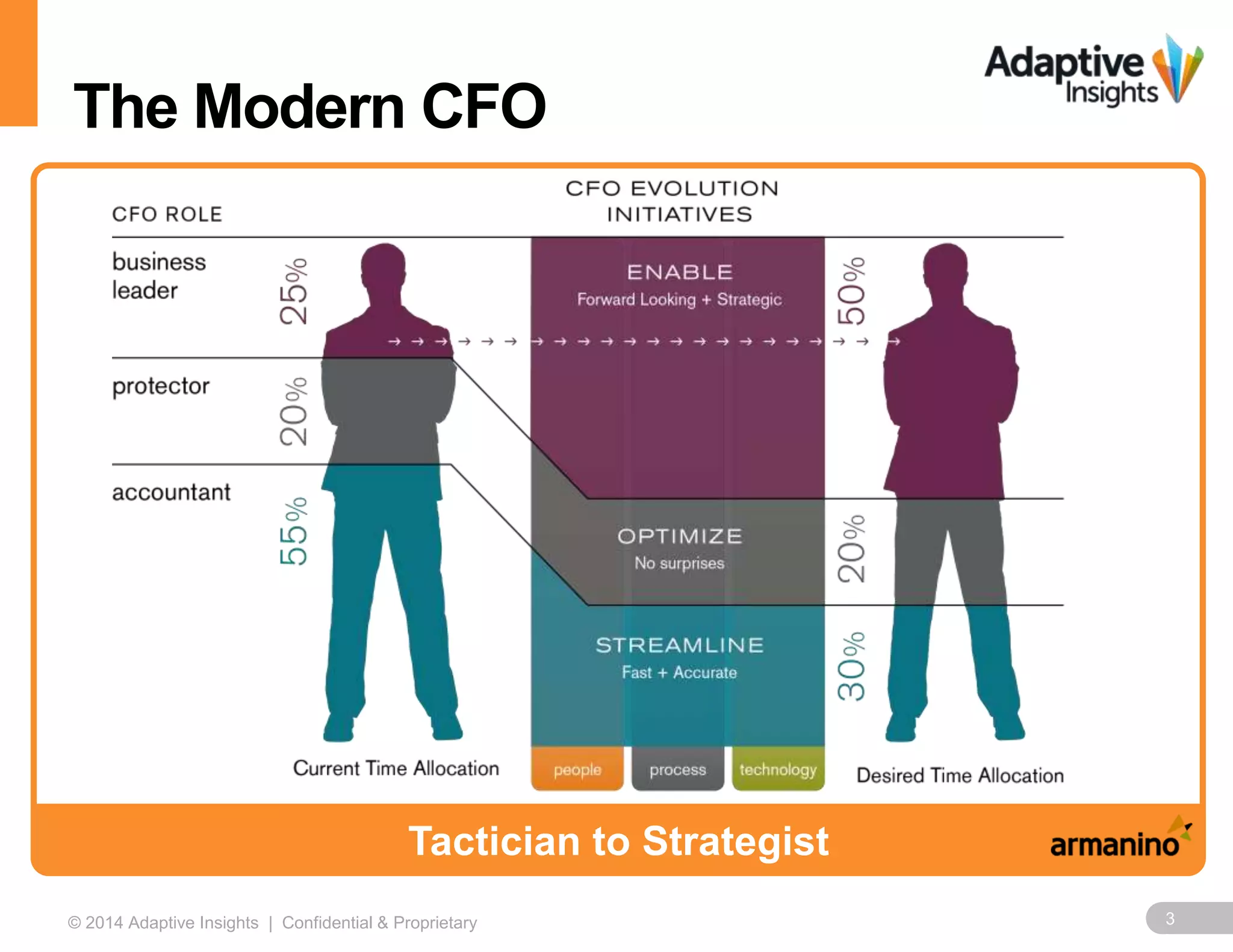 The Modern CFO

Adaptive Insights

CFO ROLE

CFO EVOLUTION INITIATIVES

business leader

25%

protector

20%

accountant

55%

ENABLE
Forward Looking + Strategic

OPTIMIZE
No surprises

STREAMLINE
Fast + Accurate

50%

20%

30%

Current Time Allocation

people

process

technology

Desired Time Allocation

Tactician to Strategist

armanino

© 2014 Adaptive Insights | Confidential & Proprietary

3